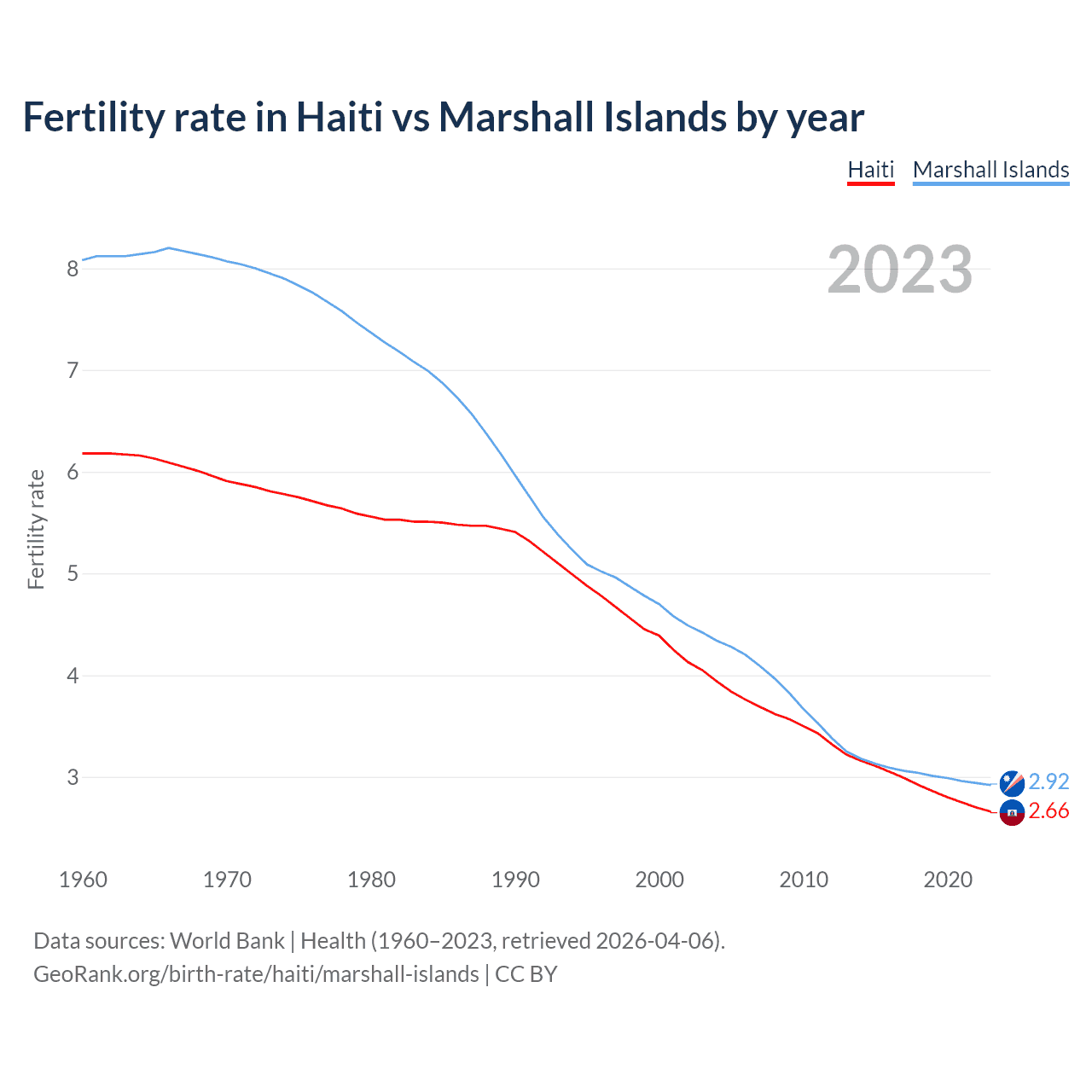 Fertility rate in Haiti vs Marshall Islands by year

Haiti Marshall Islands

2023

Fertility rate

8
7
6
5
4
3

2.92
2.66

1960 1970 1980 1990 2000 2010 2020

Data sources: World Bank | Health (1960–2023, retrieved 2026-04-06).
GeoRank.org/birth-rate/haiti/marshall-islands | CC BY